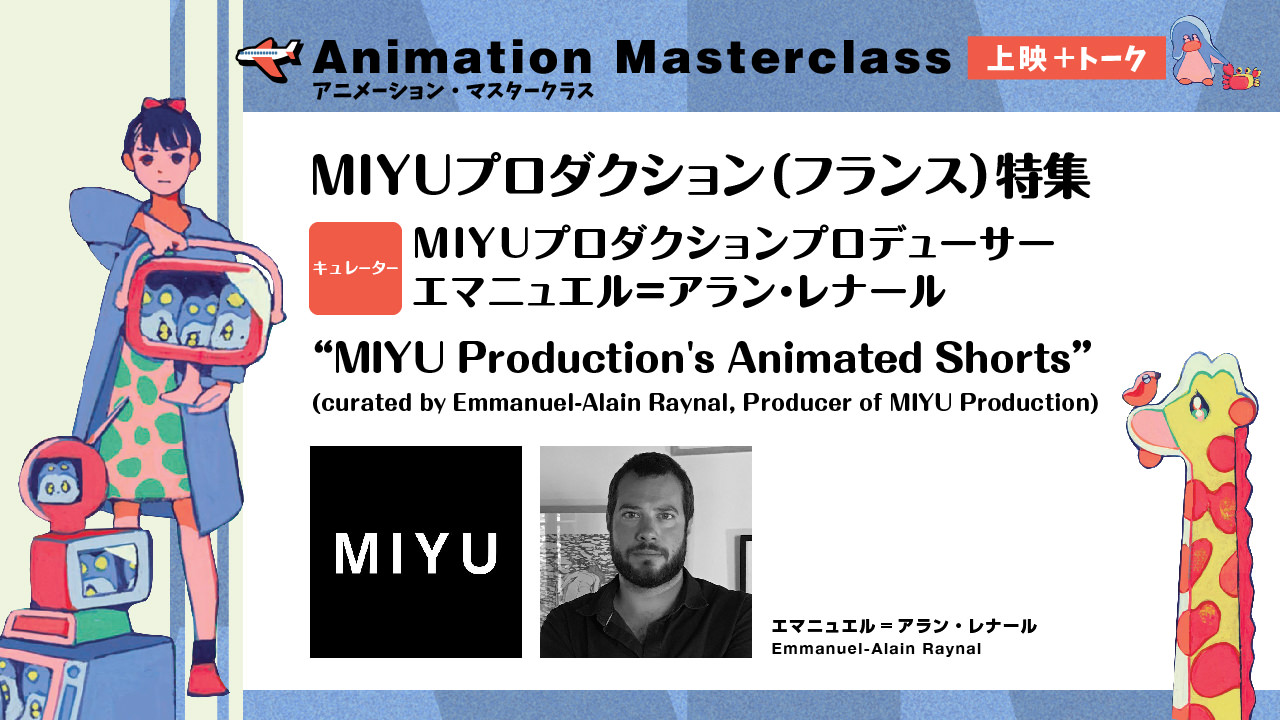 Animation Masterclass
アニメーション・マスタークラス
上映＋トーク

MIYUプロダクション(フランス)特集

キュレーター
MIYUプロダクションプロデューサー
エマニュエル=アラン・レナール

“MIYU Production's Animated Shorts”
(curated by Emmanuel-Alain Raynal, Producer of MIYU Production)

MIYU

エマニュエル＝アラン・レナール
Emmanuel-Alain Raynal